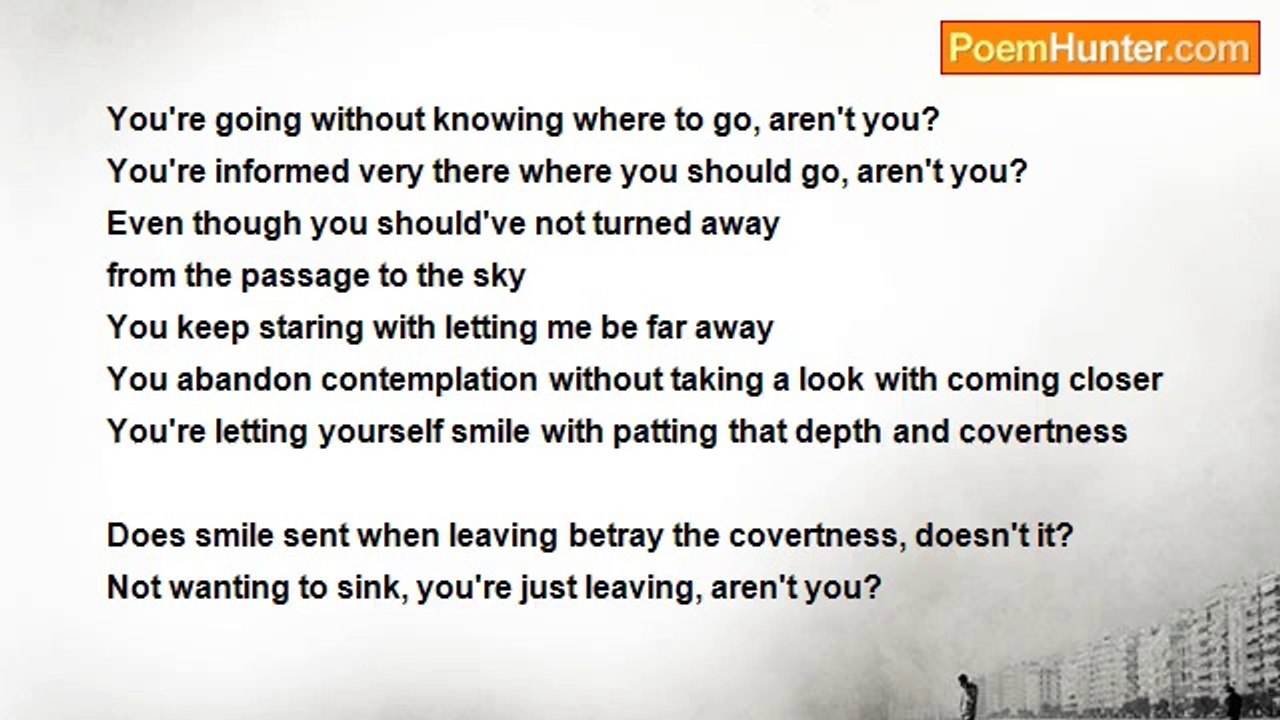 PoemHunter.com

You're going without knowing where to go, aren't you?
You're informed very there where you should go, aren't you?
Even though you should've not turned away
from the passage to the sky
You keep staring with letting me be far away
You abandon contemplation without taking a look with coming closer
You're letting yourself smile with patting that depth and covertness

Does smile sent when leaving betray the covertness, doesn't it?
Not wanting to sink, you're just leaving, aren't you?